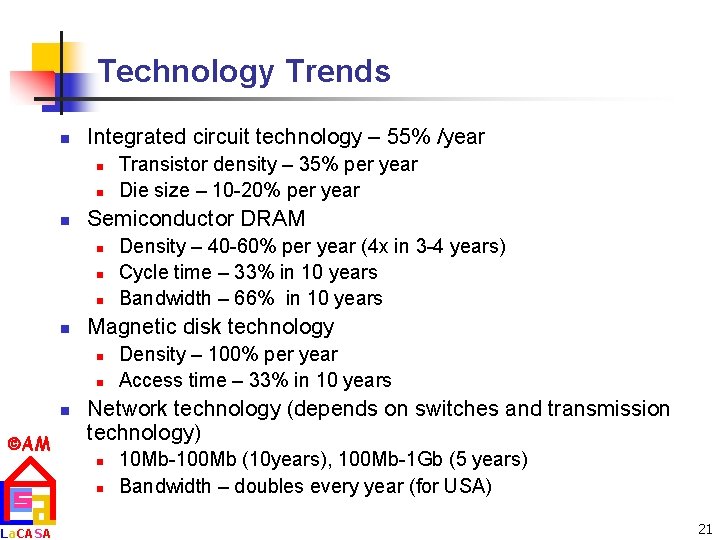 Technology Trends

- Integrated circuit technology – 55% /year
  - Transistor density – 35% per year
  - Die size – 10-20% per year
- Semiconductor DRAM
  - Density – 40-60% per year (4x in 3-4 years)
  - Cycle time – 33% in 10 years
  - Bandwidth – 66% in 10 years
- Magnetic disk technology
  - Density – 100% per year
  - Access time – 33% in 10 years
- Network technology (depends on switches and transmission technology)
  - 10Mb-100Mb (10years), 100Mb-1Gb (5 years)
  - Bandwidth – doubles every year (for USA)

©AM

LaCASA

21